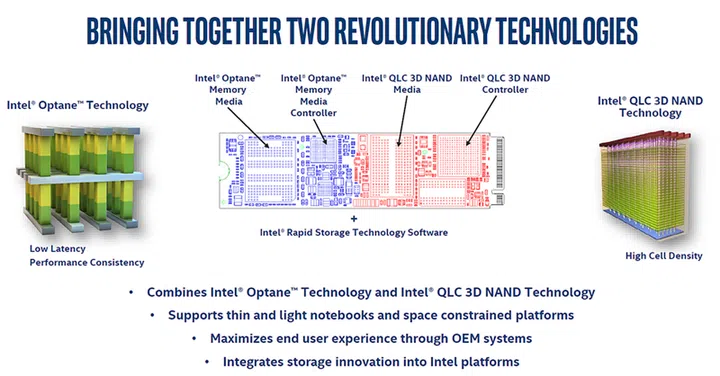 BRINGING TOGETHER TWO REVOLUTIONARY TECHNOLOGIES

Intel® Optane™ Technology

Low Latency
Performance Consistency

Intel® Optane™ Memory Media

Intel® Optane™ Memory Media Controller

Intel® QLC 3D NAND Media

Intel® QLC 3D NAND Controller

+
Intel® Rapid Storage Technology Software

Intel® QLC 3D NAND Technology

High Cell Density

• Combines Intel® Optane™ Technology and Intel® QLC 3D NAND Technology
• Supports thin and light notebooks and space constrained platforms
• Maximizes end user experience through OEM systems
• Integrates storage innovation into Intel platforms